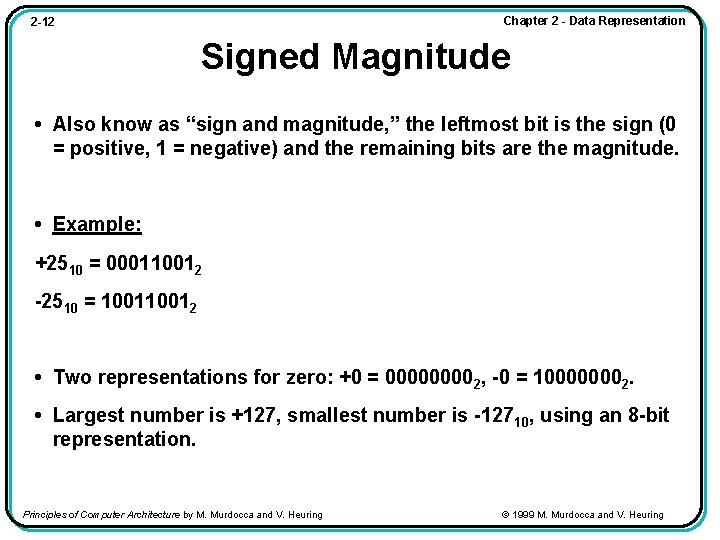 2-12

Chapter 2 - Data Representation

Signed Magnitude

• Also know as “sign and magnitude,” the leftmost bit is the sign (0 = positive, 1 = negative) and the remaining bits are the magnitude.

• Example:

$+25_{10} = 00011001_2$

$-25_{10} = 10011001_2$

• Two representations for zero: $+0 = 00000000_2$, $-0 = 10000000_2$.

• Largest number is +127, smallest number is $-127_{10}$, using an 8-bit representation.

Principles of Computer Architecture by M. Murdocca and V. Heuring

© 1999 M. Murdocca and V. Heuring